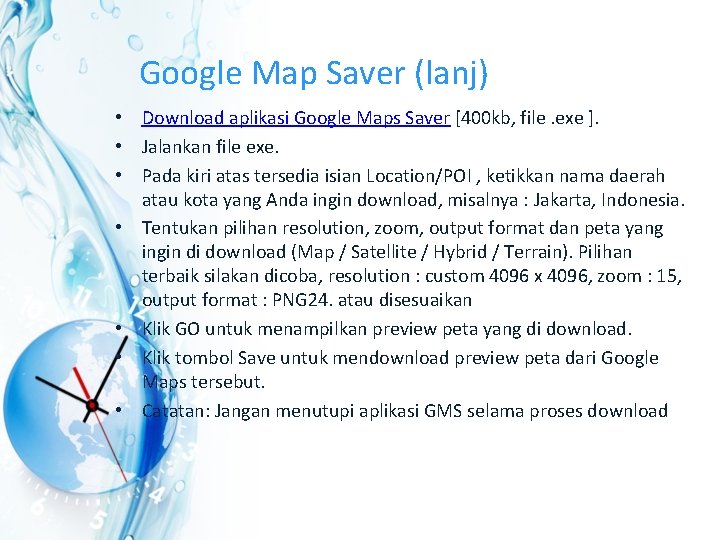 Google Map Saver (lanj)

• Download aplikasi Google Maps Saver [400kb, file .exe ].
• Jalankan file exe.
• Pada kiri atas tersedia isian Location/POI , ketikkan nama daerah atau kota yang Anda ingin download, misalnya : Jakarta, Indonesia.
• Tentukan pilihan resolution, zoom, output format dan peta yang ingin di download (Map / Satellite / Hybrid / Terrain). Pilihan terbaik silakan dicoba, resolution : custom 4096 x 4096, zoom : 15, output format : PNG24. atau disesuaikan
• Klik GO untuk menampilkan preview peta yang di download.
• Klik tombol Save untuk mendownload preview peta dari Google Maps tersebut.
• Catatan: Jangan menutupi aplikasi GMS selama proses download